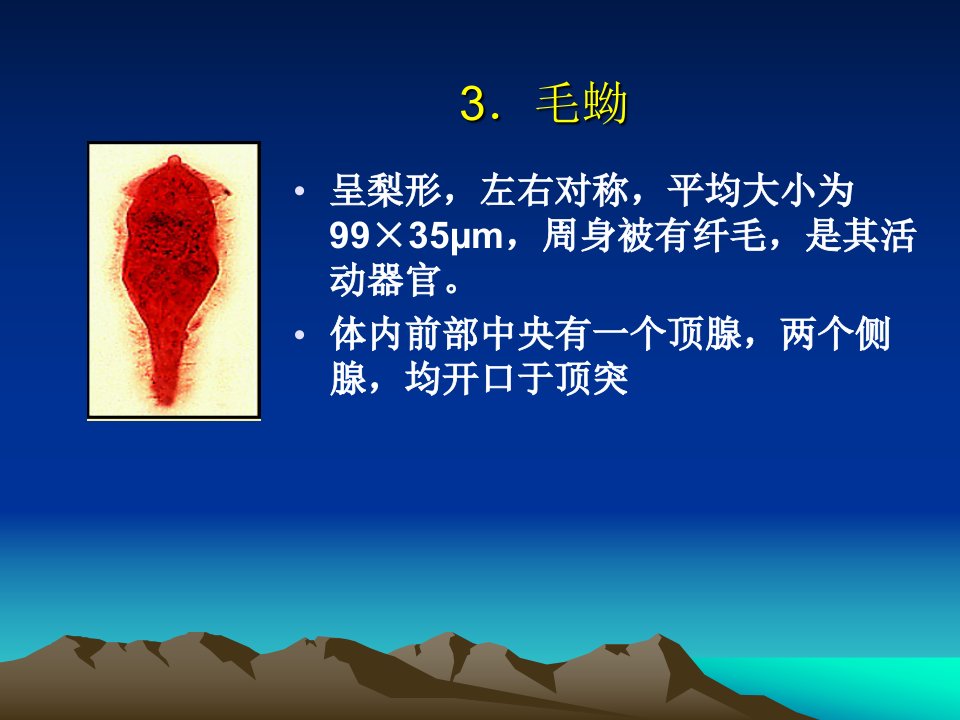 3．毛蚴

• 呈梨形，左右对称，平均大小为99×35μm，周身被有纤毛，是其活动器官。

• 体内前部中央有一个顶腺，两个侧腺，均开口于顶突